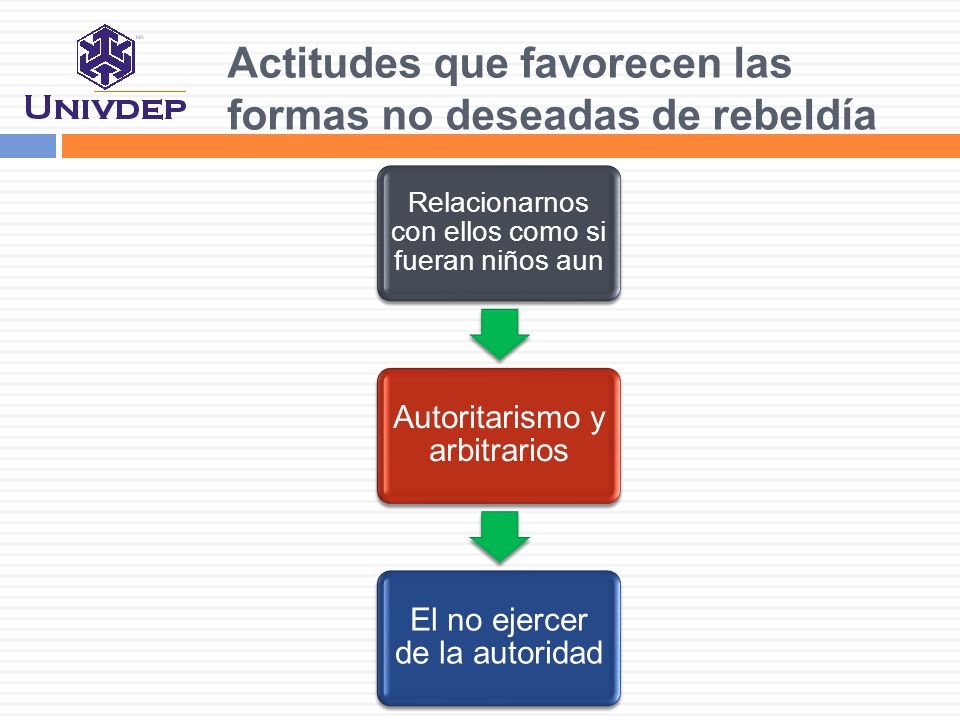 UNIVDEP

Actitudes que favorecen las formas no deseadas de rebeldía

Relacionarnos con ellos como si fueran niños aun

Autoritarismo y arbitrarios

El no ejercer de la autoridad